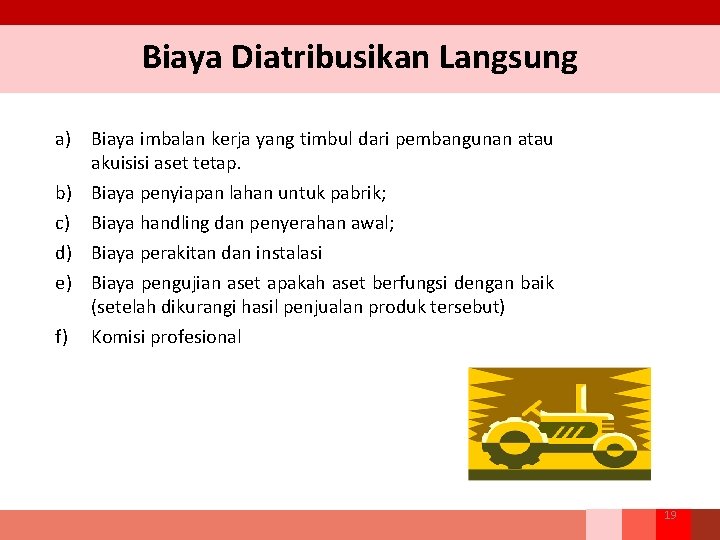 Biaya Diatribusikan Langsung

a) Biaya imbalan kerja yang timbul dari pembangunan atau akuisisi aset tetap.
b) Biaya penyiapan lahan untuk pabrik;
c) Biaya handling dan penyerahan awal;
d) Biaya perakitan dan instalasi
e) Biaya pengujian aset apakah aset berfungsi dengan baik (setelah dikurangi hasil penjualan produk tersebut)
f) Komisi profesional

19